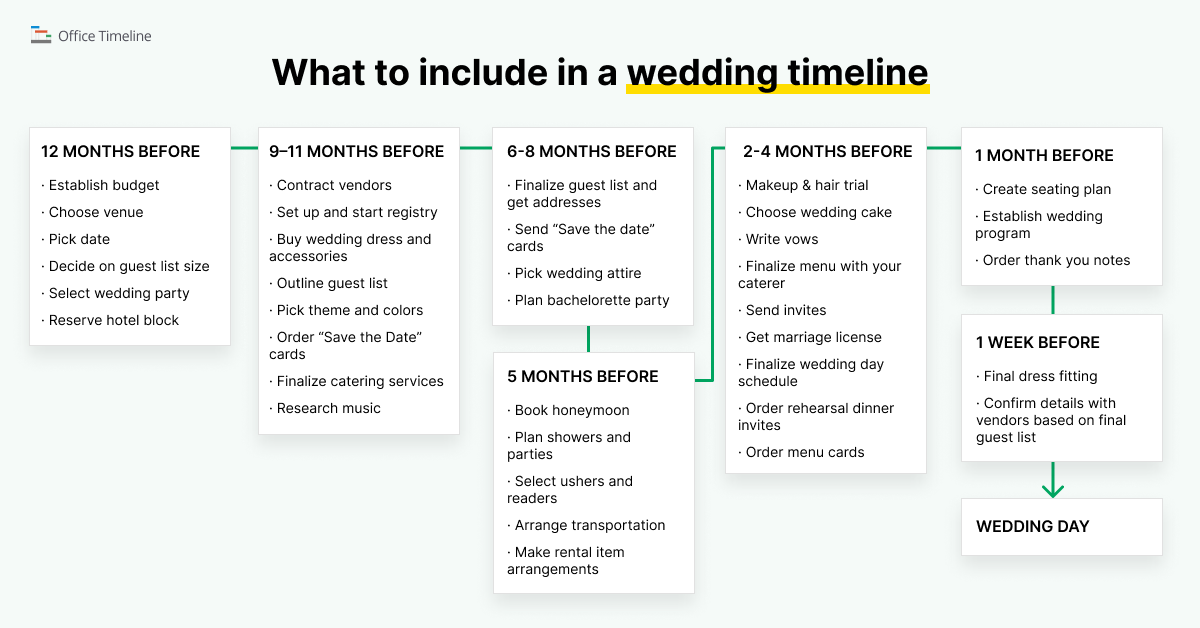 Office Timeline

What to include in a wedding timeline

12 MONTHS BEFORE
· Establish budget
· Choose venue
· Pick date
· Decide on guest list size
· Select wedding party
· Reserve hotel block

9–11 MONTHS BEFORE
· Contract vendors
· Set up and start registry
· Buy wedding dress and accessories
· Outline guest list
· Pick theme and colors
· Order “Save the Date” cards
· Finalize catering services
· Research music

6-8 MONTHS BEFORE
· Finalize guest list and get addresses
· Send “Save the date” cards
· Pick wedding attire
· Plan bachelorette party

5 MONTHS BEFORE
· Book honeymoon
· Plan showers and parties
· Select ushers and readers
· Arrange transportation
· Make rental item arrangements

2-4 MONTHS BEFORE
· Makeup & hair trial
· Choose wedding cake
· Write vows
· Finalize menu with your caterer
· Send invites
· Get marriage license
· Finalize wedding day schedule
· Order rehearsal dinner invites
· Order menu cards

1 MONTH BEFORE
· Create seating plan
· Establish wedding program
· Order thank you notes

1 WEEK BEFORE
· Final dress fitting
· Confirm details with vendors based on final guest list

WEDDING DAY